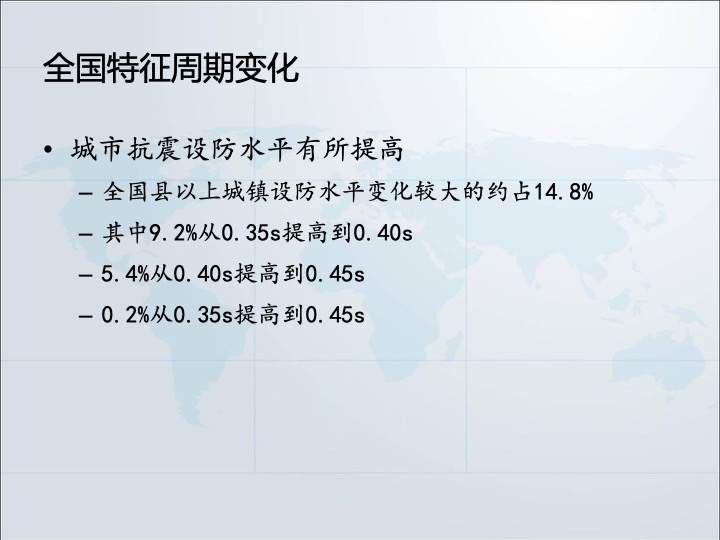 全国特征周期变化

• 城市抗震设防水平有所提高
– 全国县以上城镇设防水平变化较大的约占14.8%
– 其中9.2%从0.35s提高到0.40s
– 5.4%从0.40s提高到0.45s
– 0.2%从0.35s提高到0.45s